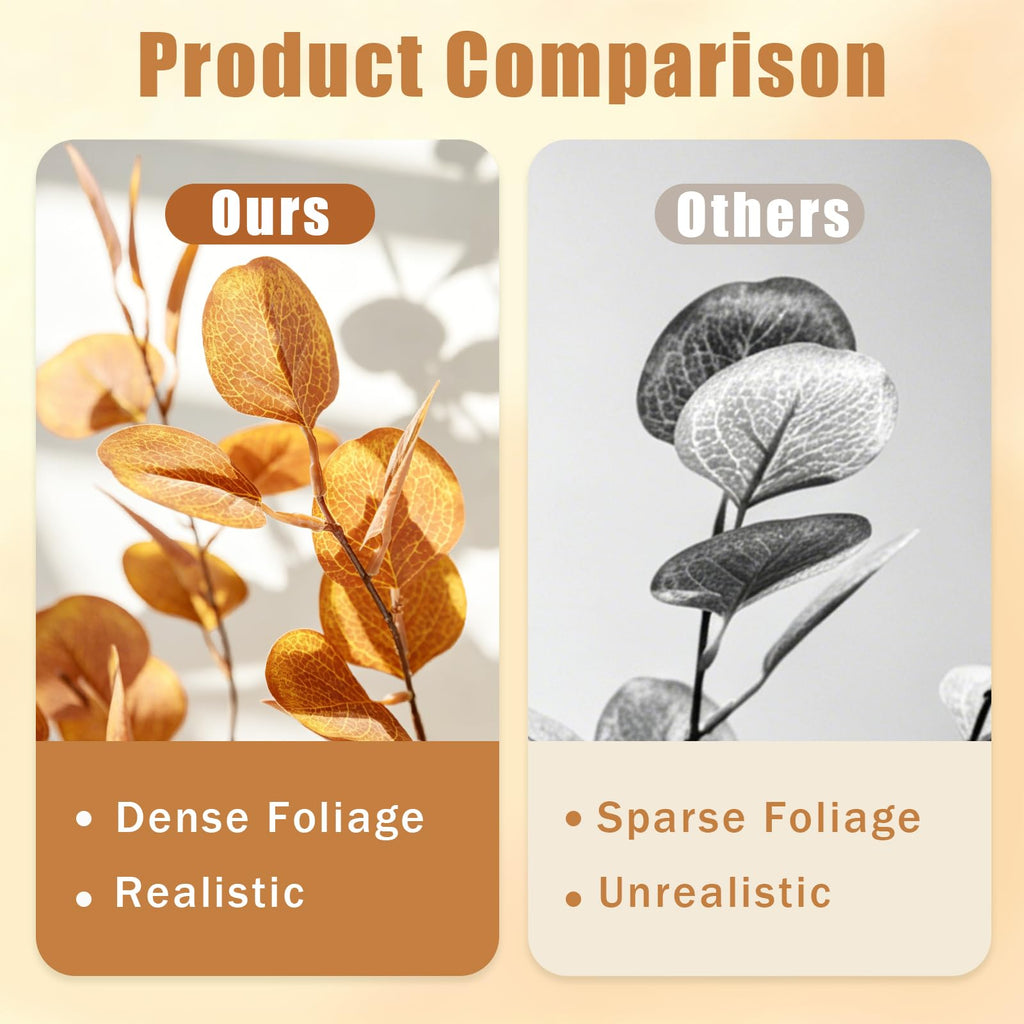 Product Comparison

Ours

• Dense Foliage
• Realistic

Others

• Sparse Foliage
• Unrealistic